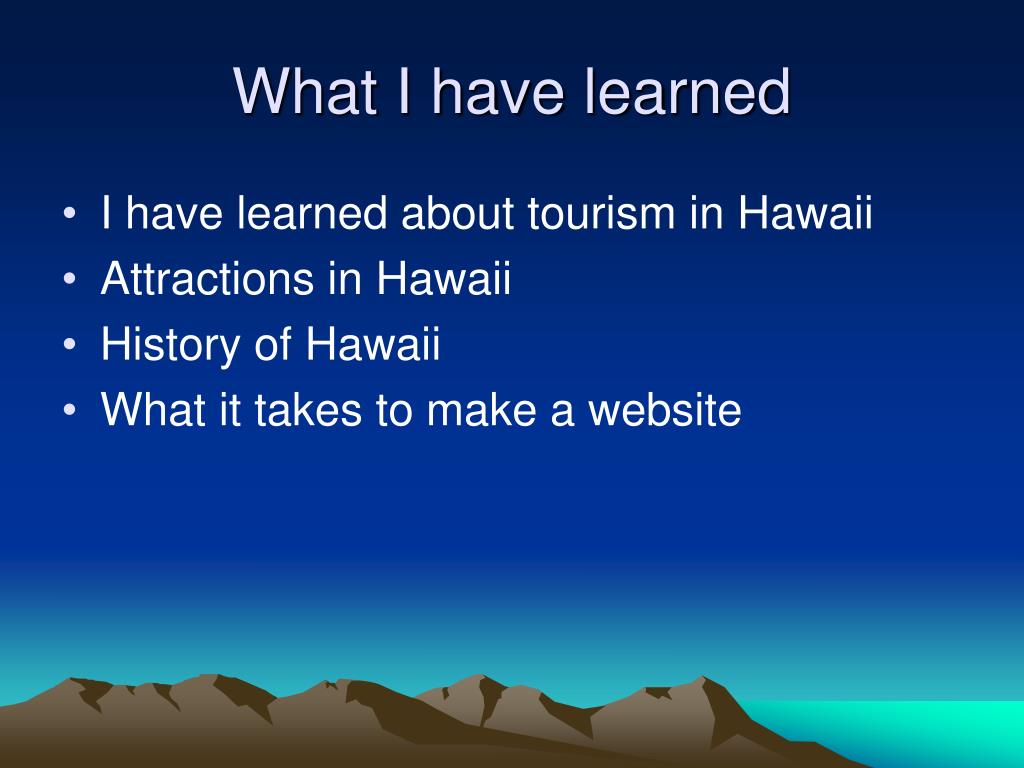 What I have learned

• I have learned about tourism in Hawaii
• Attractions in Hawaii
• History of Hawaii
• What it takes to make a website